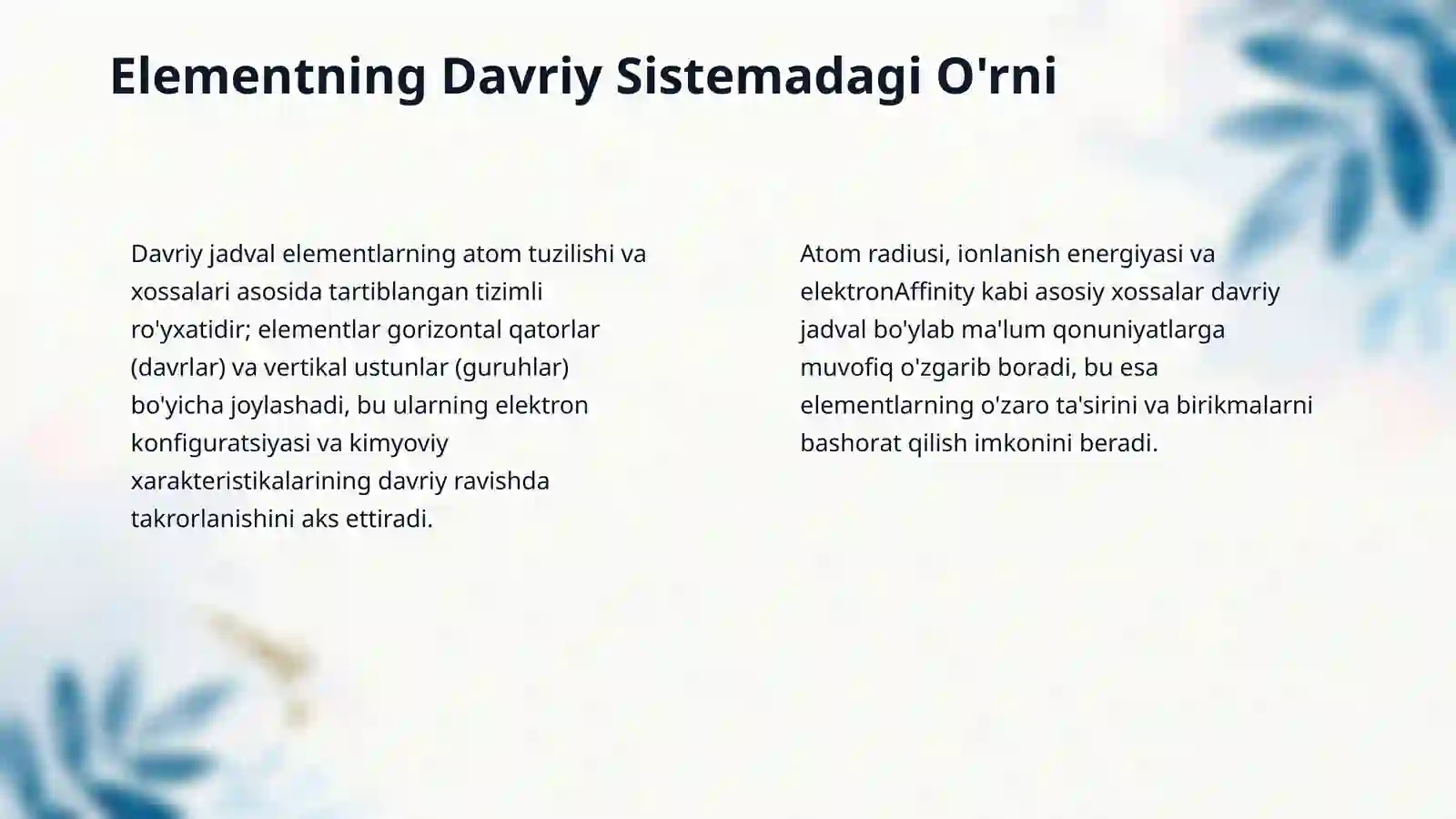 Elementning Davriy Sistemadagi O'rni

Davriy jadval elementlarning atom tuzilishi va xossalari asosida tartiblangan tizimli ro'yxatidir; elementlar gorizontal qatorlar (davrlar) va vertikal ustunlar (guruhlar) bo'yicha joylashadi, bu ularning elektron konfiguratsiyasi va kimyoviy xarakteristikalarining davriy ravishda takrorlanishini aks ettiradi.

Atom radiusi, ionlanish energiyasi va elektronAffinity kabi asosiy xossalar davriy jadval bo'ylab ma'lum qonuniyatlarga muvofiq o'zgarib boradi, bu esa elementlarning o'zaro ta'sirini va birikmalarni bashorat qilish imkonini beradi.